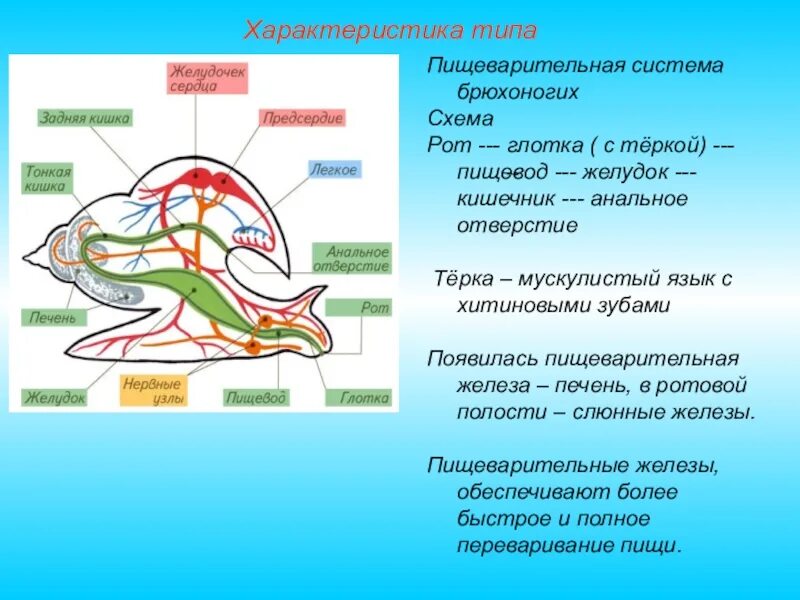 Характеристика типа

Желудочек сердца

Задняя кишка

Предсердие

Тонкая кишка

Легкое

Анальное отверстие

Печень

Рот

Желудок

Нервные узлы

Пищевод

Глотка

Пищеварительная система брюхоногих
Схема
Рот --- глотка ( с тёркой) --- пищевод --- желудок --- кишечник --- анальное отверстие

Тёрка – мускулистый язык с хитиновыми зубами

Появилась пищеварительная железа – печень, в ротовой полости – слюнные железы.

Пищеварительные железы, обеспечивают более быстрое и полное переваривание пищи.